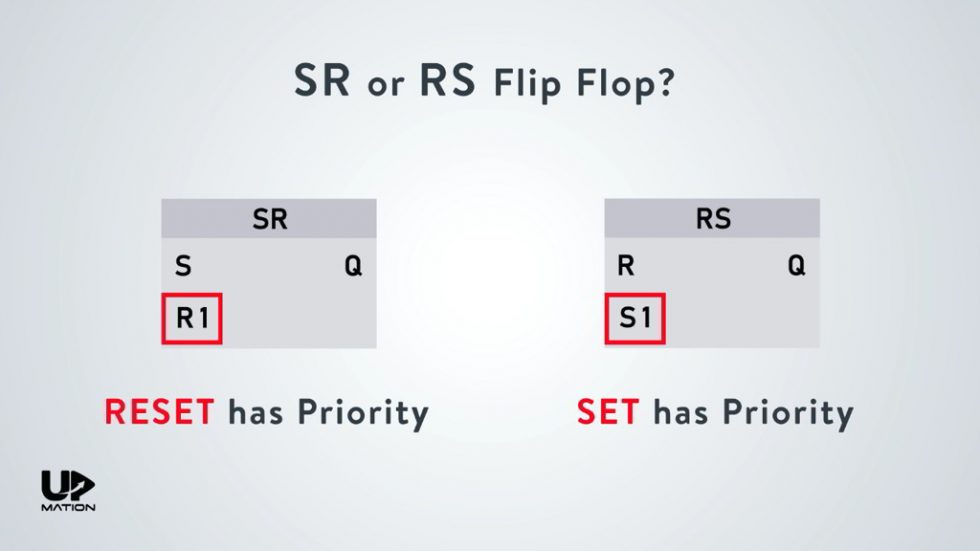 SR or RS Flip Flop?

SR

S Q

R1

RESET has Priority

RS

R Q

S1

SET has Priority

UP
MATION